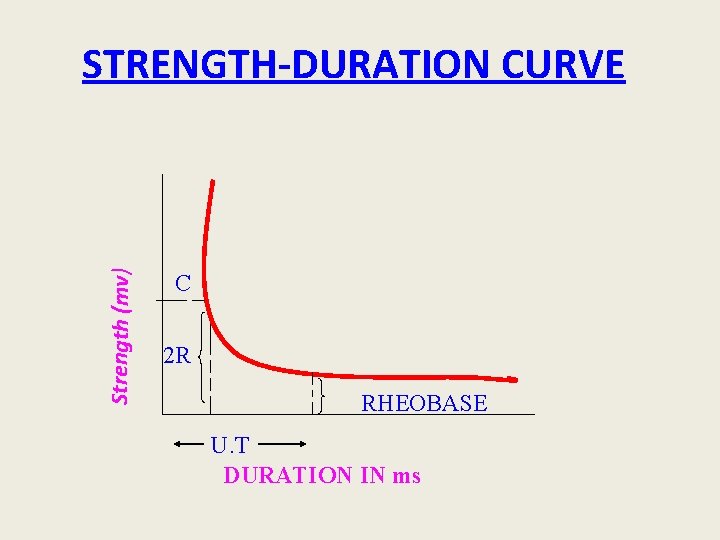 STRENGTH-DURATION CURVE

Strength (mv)

C

2R

RHEOBASE

U.T

DURATION IN ms